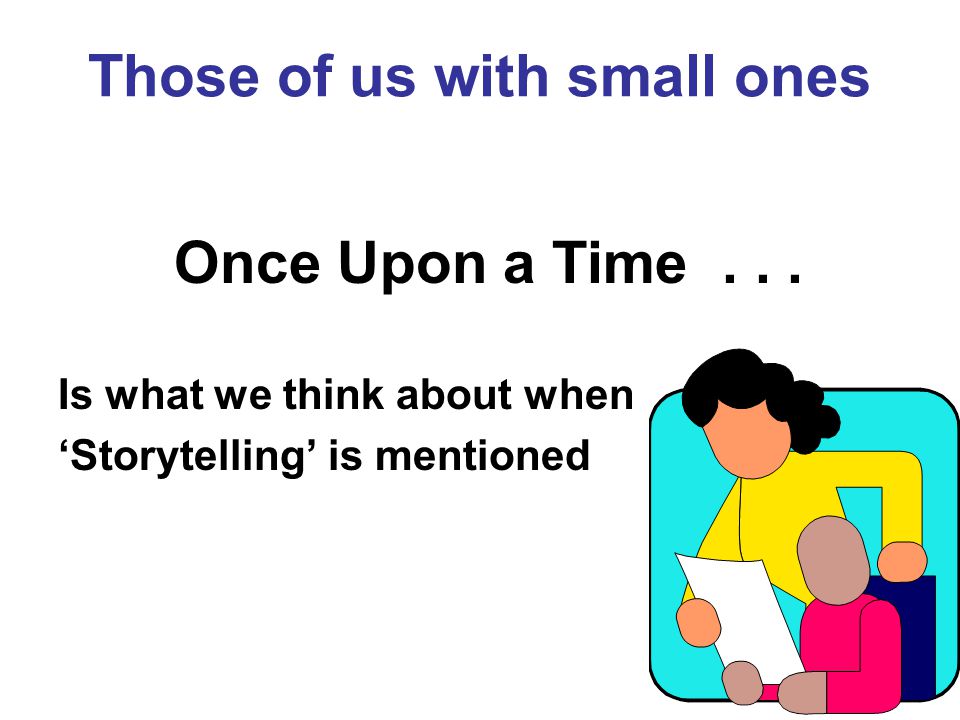 Those of us with small ones

Once Upon a Time . . .

Is what we think about when ‘Storytelling’ is mentioned